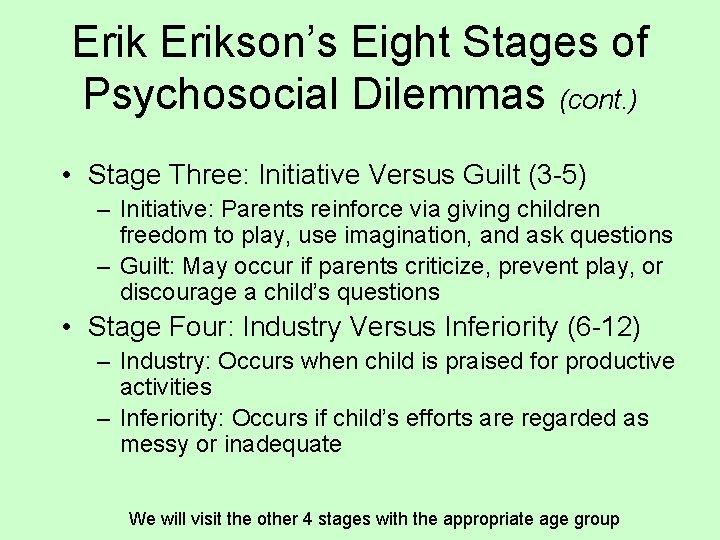 Erik Erikson's Eight Stages of Psychosocial Dilemmas (cont.)

• Stage Three: Initiative Versus Guilt (3-5)
– Initiative: Parents reinforce via giving children freedom to play, use imagination, and ask questions
– Guilt: May occur if parents criticize, prevent play, or discourage a child's questions

• Stage Four: Industry Versus Inferiority (6-12)
– Industry: Occurs when child is praised for productive activities
– Inferiority: Occurs if child's efforts are regarded as messy or inadequate

We will visit the other 4 stages with the appropriate age group